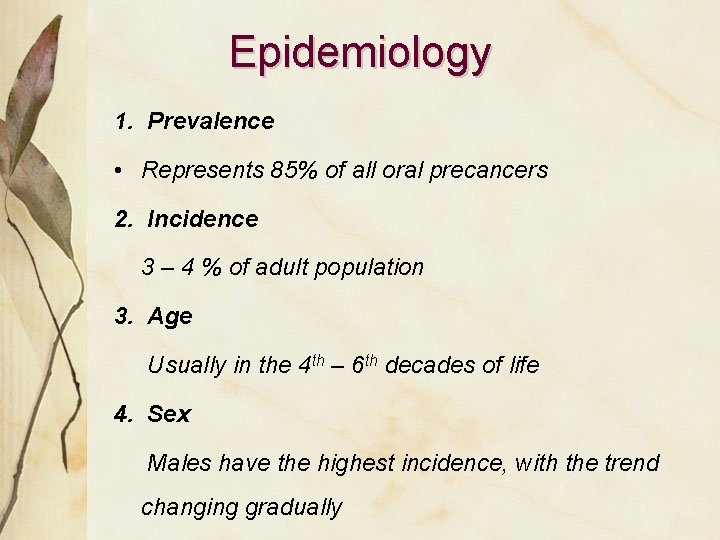 Epidemiology

1. Prevalence

• Represents 85% of all oral precancers

2. Incidence

3 – 4 % of adult population

3. Age

Usually in the 4$^{th}$ – 6$^{th}$ decades of life

4. Sex

Males have the highest incidence, with the trend changing gradually